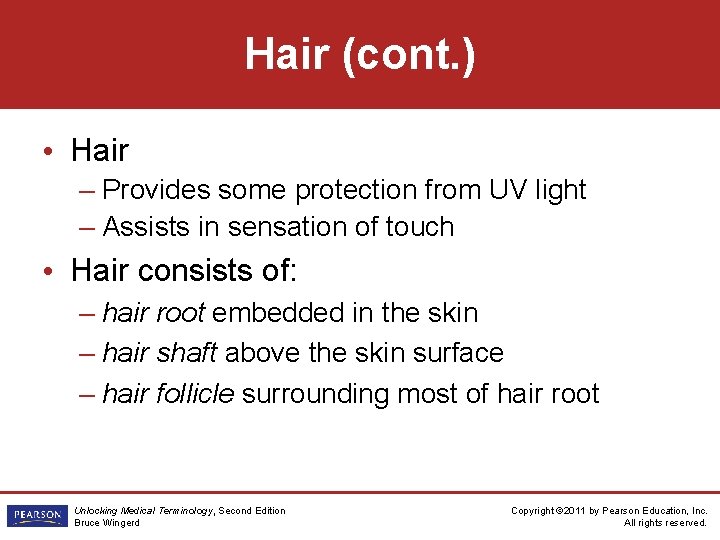 Hair (cont.)

• Hair
– Provides some protection from UV light
– Assists in sensation of touch

• Hair consists of:
– hair root embedded in the skin
– hair shaft above the skin surface
– hair follicle surrounding most of hair root

PEARSON

Unlocking Medical Terminology, Second Edition
Bruce Wingerd

Copyright ©2011 by Pearson Education, Inc.
All rights reserved.